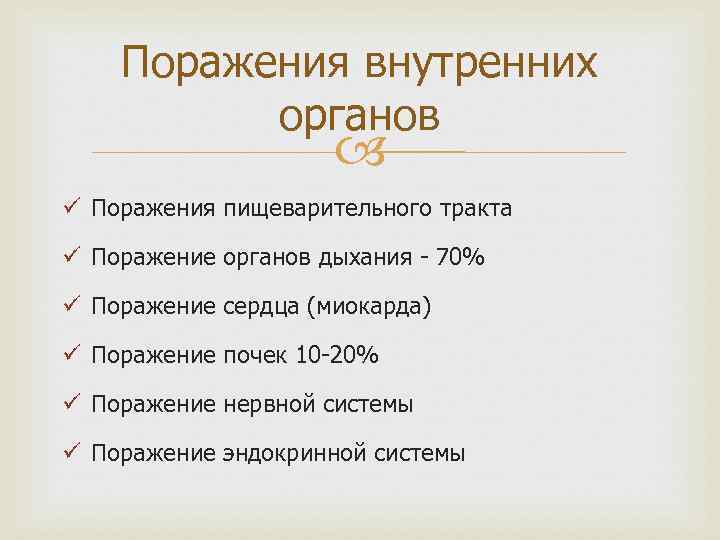 Поражения внутренних органов

✓ Поражения пищеварительного тракта
✓ Поражение органов дыхания - 70%
✓ Поражение сердца (миокарда)
✓ Поражение почек 10-20%
✓ Поражение нервной системы
✓ Поражение эндокринной системы